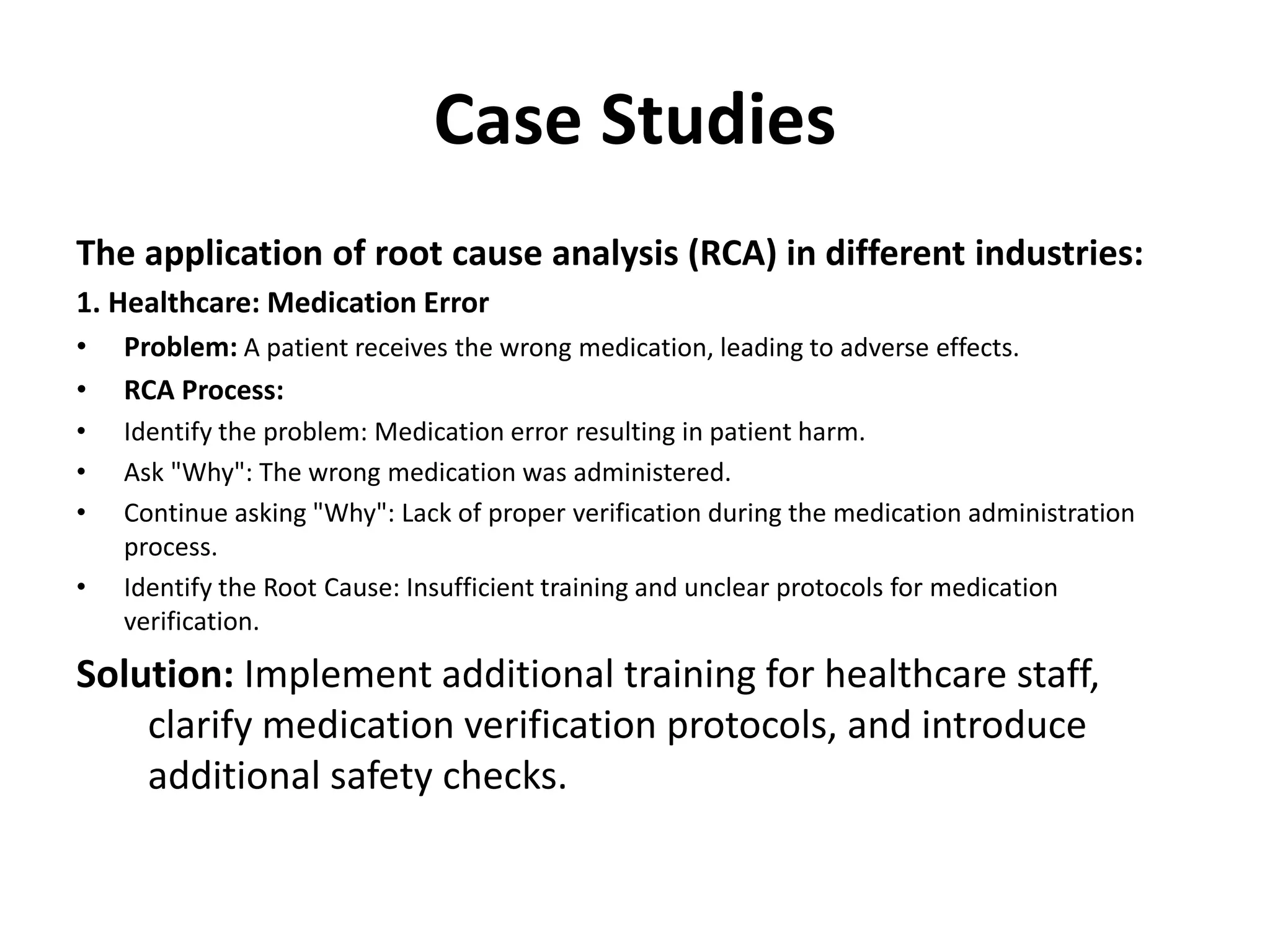 Case Studies

The application of root cause analysis (RCA) in different industries:

1. Healthcare: Medication Error

• Problem: A patient receives the wrong medication, leading to adverse effects.
• RCA Process:
• Identify the problem: Medication error resulting in patient harm.
• Ask "Why": The wrong medication was administered.
• Continue asking "Why": Lack of proper verification during the medication administration process.
• Identify the Root Cause: Insufficient training and unclear protocols for medication verification.

Solution: Implement additional training for healthcare staff, clarify medication verification protocols, and introduce additional safety checks.